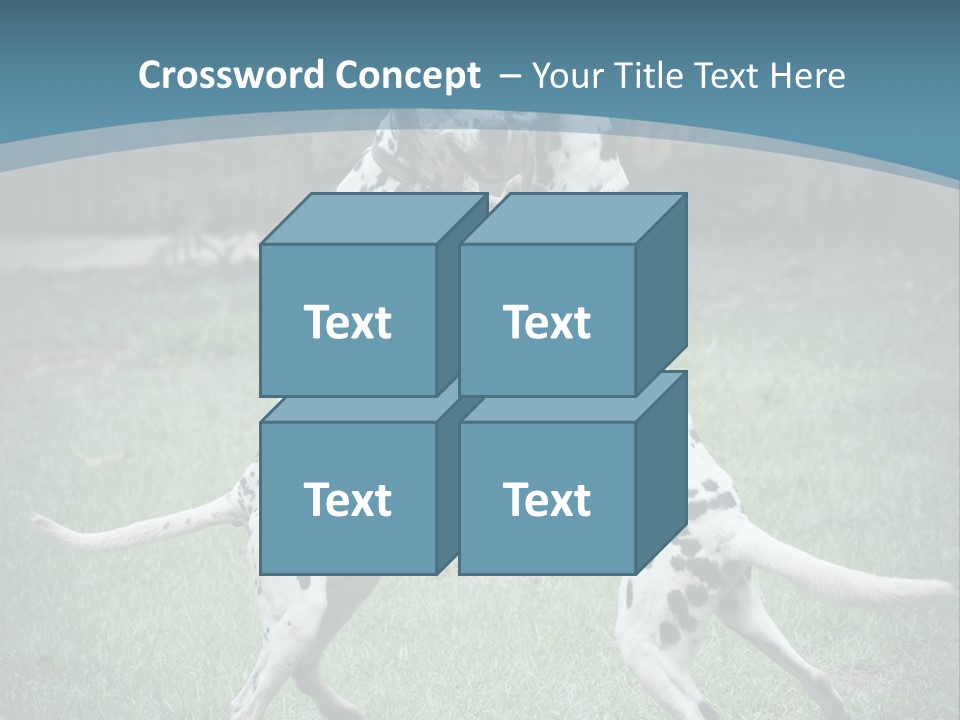 Crossword Concept – Your Title Text Here

Text

Text

Text

Text